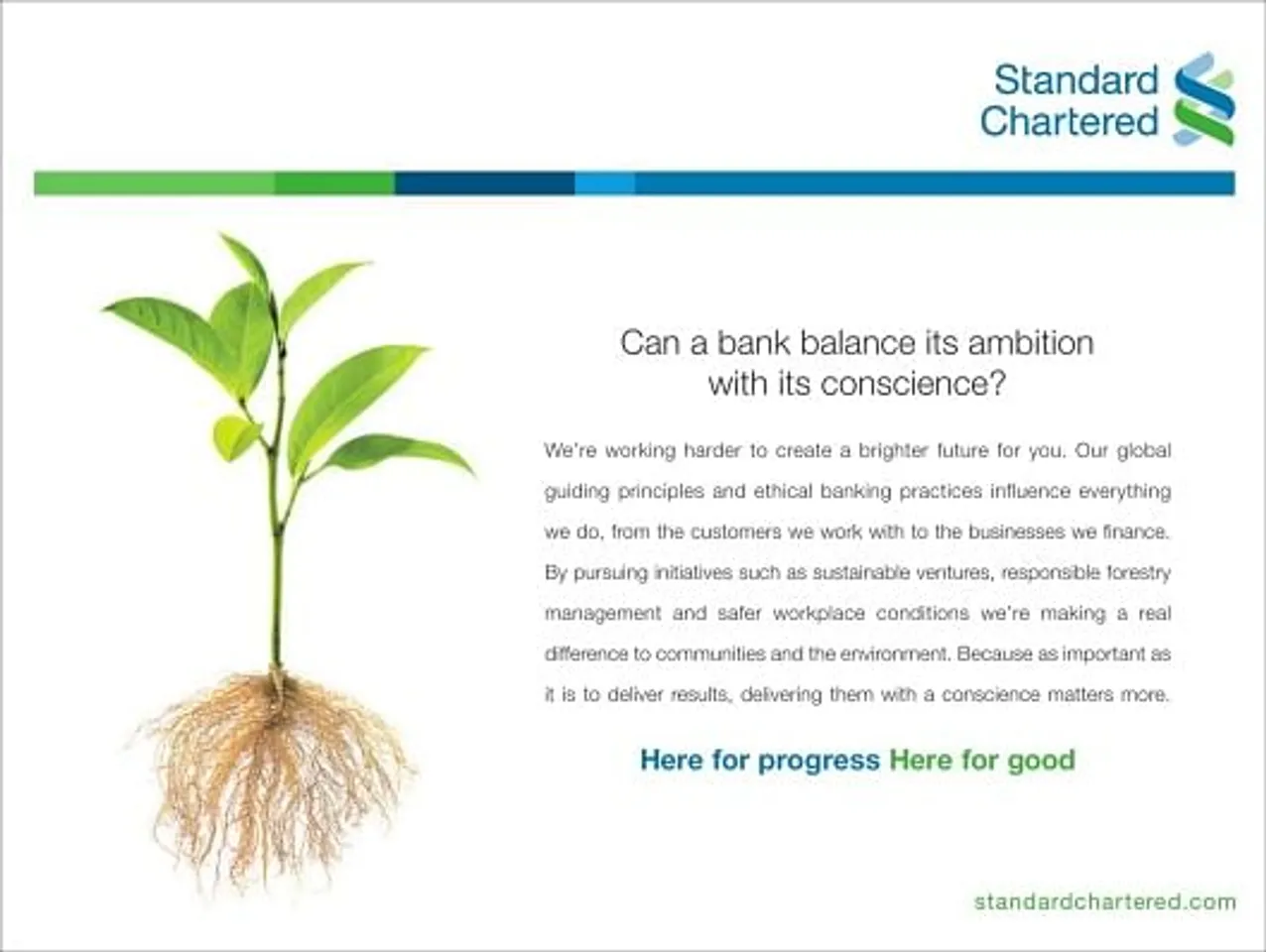 Standard Chartered

Can a bank balance its ambition with its conscience?

We're working harder to create a brighter future for you. Our global guiding principles and ethical banking practices influence everything we do, from the customers we work with to the businesses we finance. By pursuing initiatives such as sustainable ventures, responsible forestry management and safer workplace conditions we're making a real difference to communities and the environment. Because as important as it is to deliver results, delivering them with a conscience matters more.

Here for progress Here for good

standardchartered.com